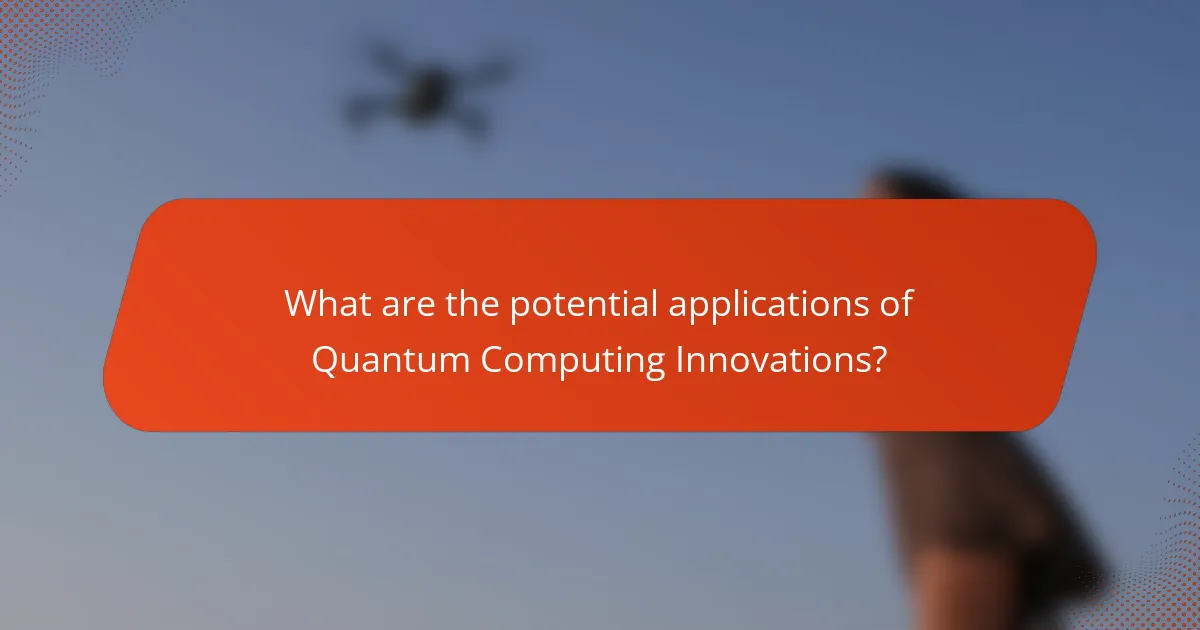 What are the potential applications of Quantum Computing Innovations?